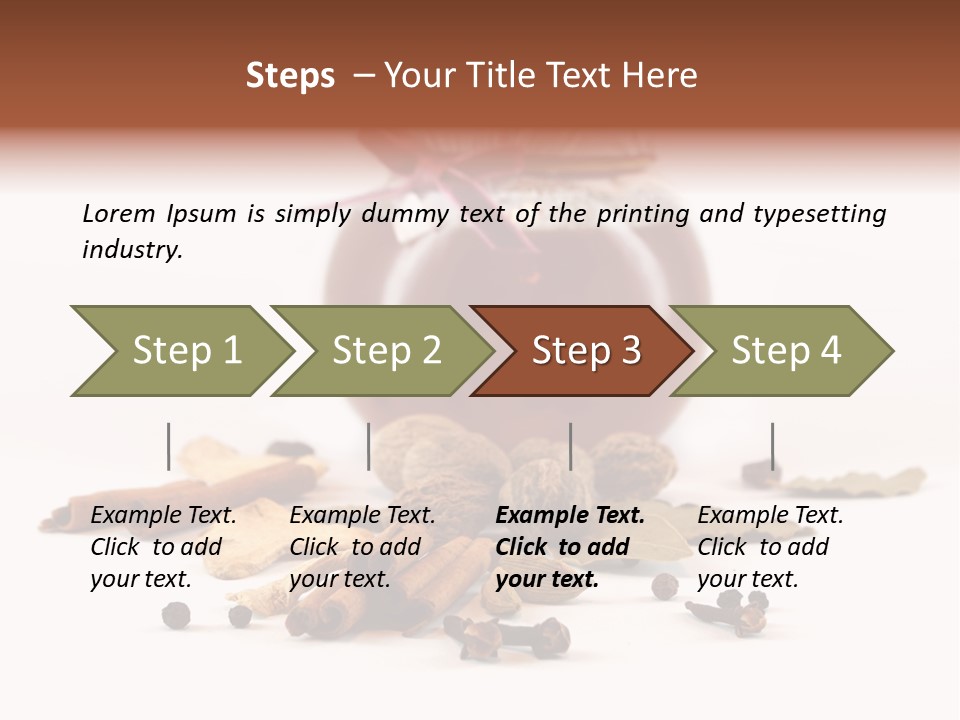 Steps – Your Title Text Here

Lorem Ipsum is simply dummy text of the printing and typesetting industry.

Step 1

Step 2

Step 3

Step 4

Example Text. Click to add your text.

Example Text. Click to add your text.

Example Text. Click to add your text.

Example Text. Click to add your text.